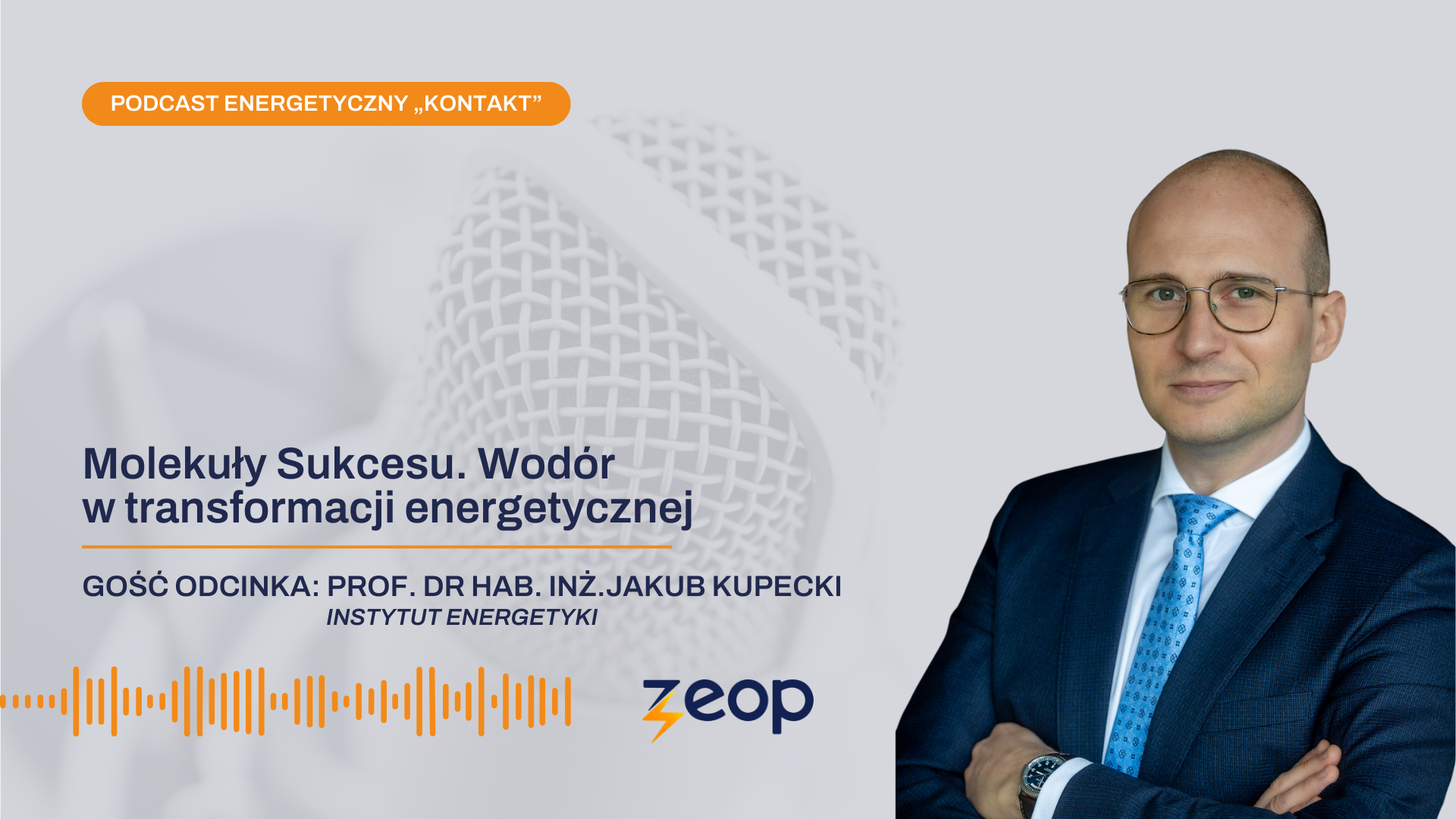 PODCAST ENERGETYCZNY „KONTAKT”

Molekuły Sukcesu. Wodór w transformacji energetycznej

GOŚĆ ODCINKA: PROF. DR HAB. INŻ.JAKUB KUPECKI
INSTYTUT ENERGETYKI

zeop